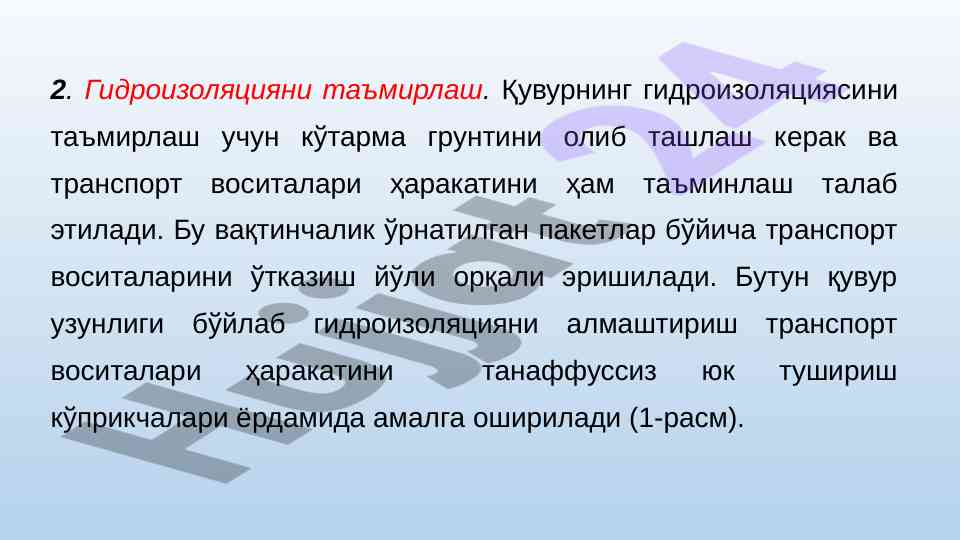 2. Гидроизоляцияни таъмирлаш. Қувурнинг гидроизоляциясини таъмирлаш учун кўтарма грунтини олиб ташлаш керак ва транспорт воситалари ҳаракатини ҳам таъминлаш талаб этилади. Бу вақтинчалик ўрнатилган пакетлар бўйича транспорт воситаларини ўтказиш йўли орқали эришилади. Бутун қувур узунлиги бўйлаб гидроизоляцияни алмаштириш транспорт воситалари ҳаракатини танаффуссиз юк тушириш кўприкчалари ёрдамида амалга оширилади (1-расм).

Hujjat24